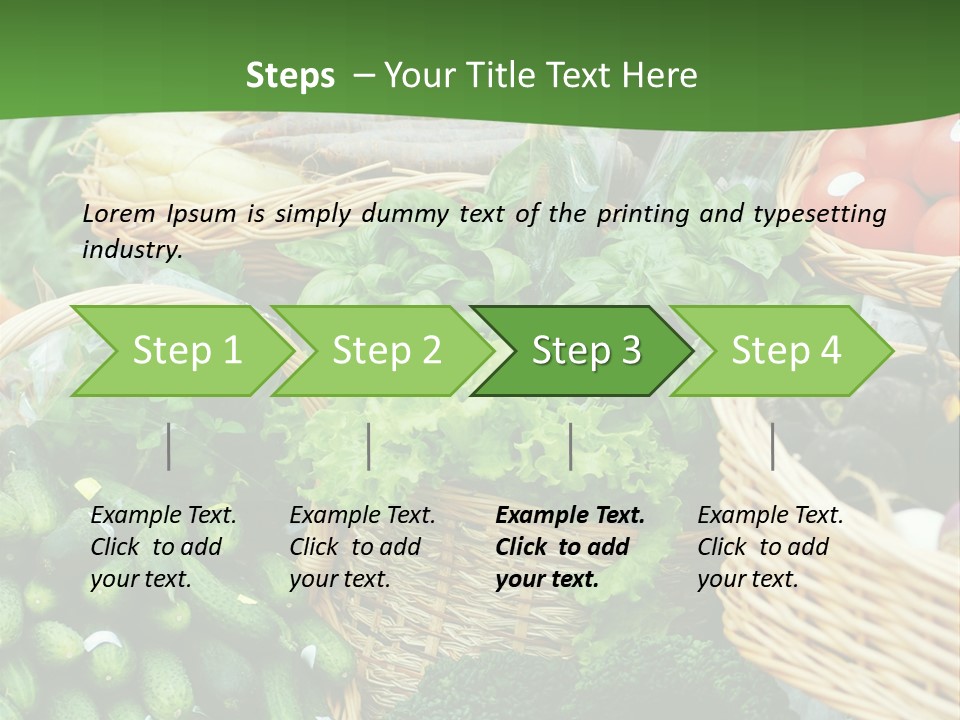 Steps – Your Title Text Here

Lorem Ipsum is simply dummy text of the printing and typesetting industry.

Step 1

Step 2

Step 3

Step 4

Example Text. Click to add your text.

Example Text. Click to add your text.

Example Text. Click to add your text.

Example Text. Click to add your text.